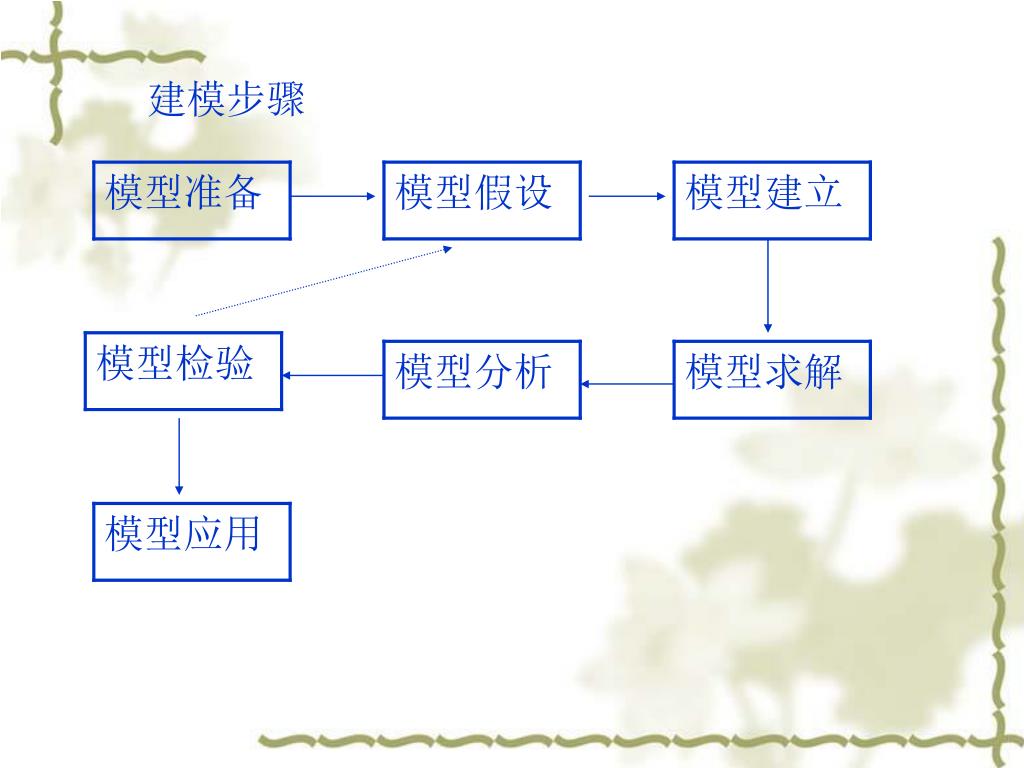 建模步骤

模型准备

模型假设

模型建立

模型检验

模型分析

模型求解

模型应用